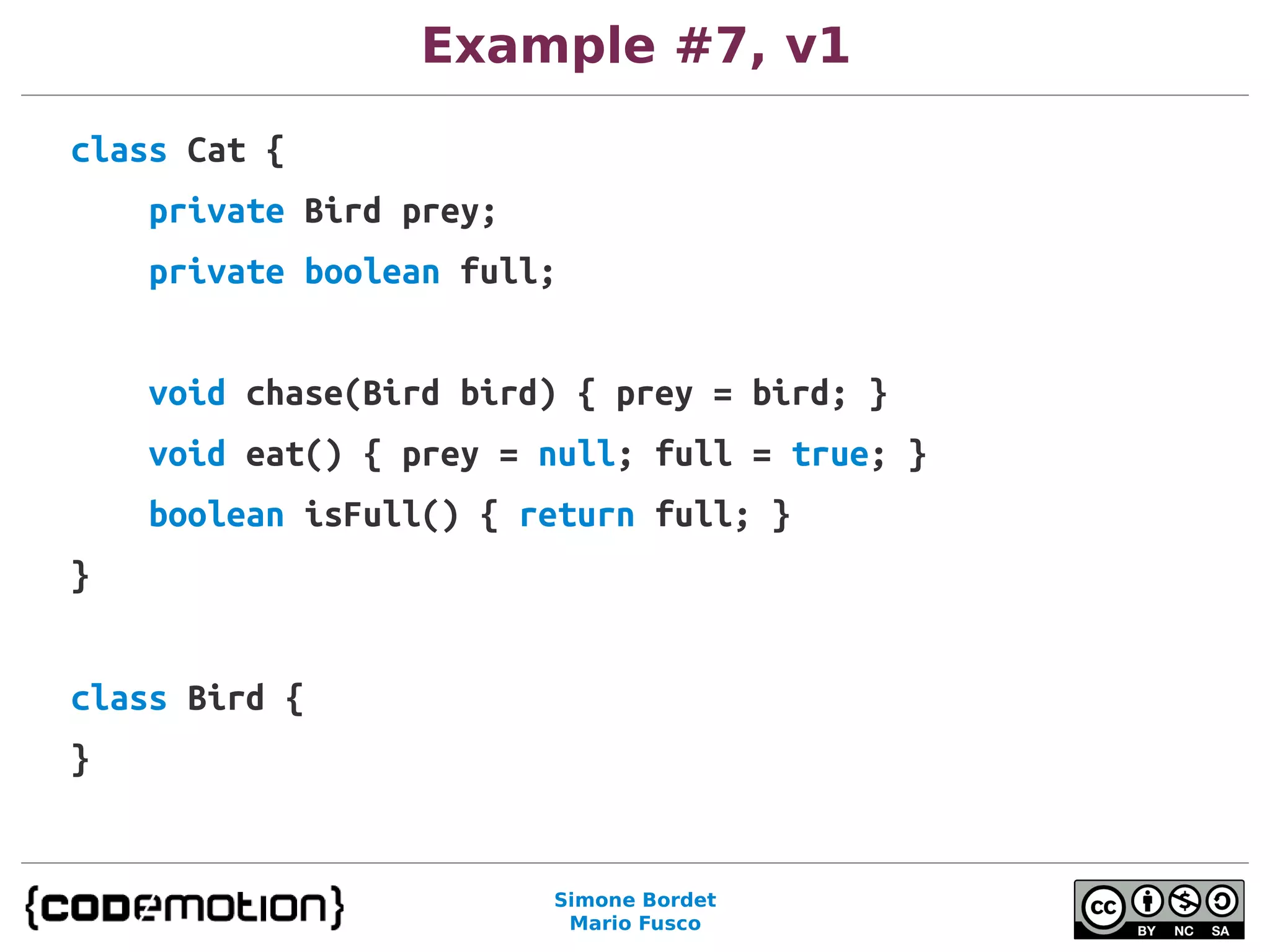 Example #7, v1

class Cat {
    private Bird prey;
    private boolean full;

    void chase(Bird bird) { prey = bird; }
    void eat() { prey = null; full = true; }
    boolean isFull() { return full; }
}

class Bird {
}

{codemotion}

Simone Bordet
Mario Fusco

cc BY NC SA